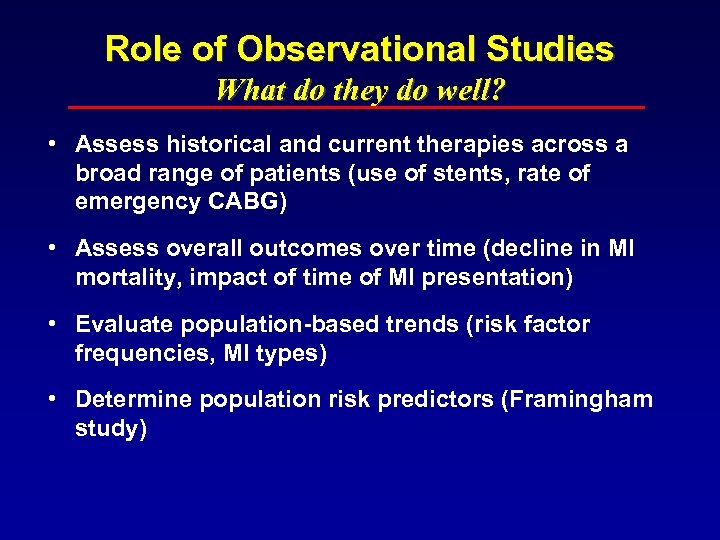 Role of Observational Studies
What do they do well?

• Assess historical and current therapies across a broad range of patients (use of stents, rate of emergency CABG)

• Assess overall outcomes over time (decline in MI mortality, impact of time of MI presentation)

• Evaluate population-based trends (risk factor frequencies, MI types)

• Determine population risk predictors (Framingham study)